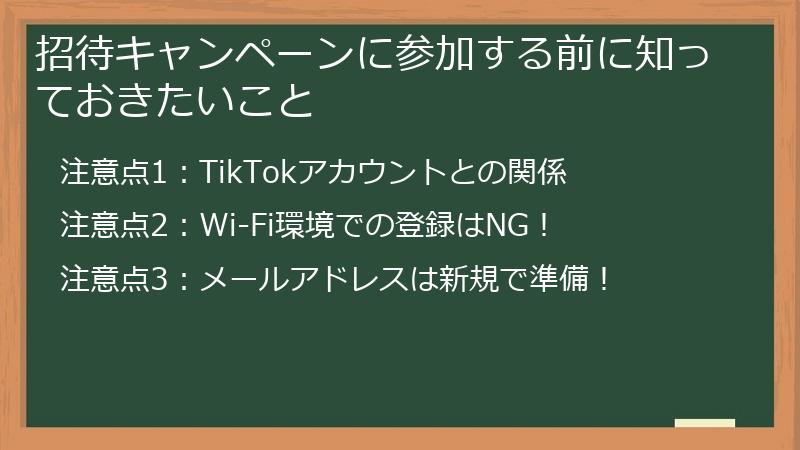 招待キャンペーンに参加する前に知っておきたいこと

注意点1：TikTokアカウントとの関係

注意点2：Wi-Fi環境での登録はNG！

注意点3：メールアドレスは新規で準備！